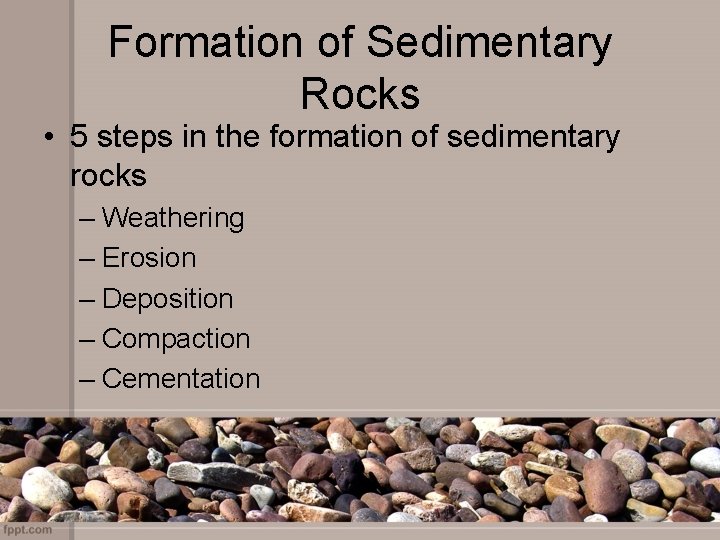 Formation of Sedimentary Rocks

• 5 steps in the formation of sedimentary rocks
– Weathering
– Erosion
– Deposition
– Compaction
– Cementation

fppt.com